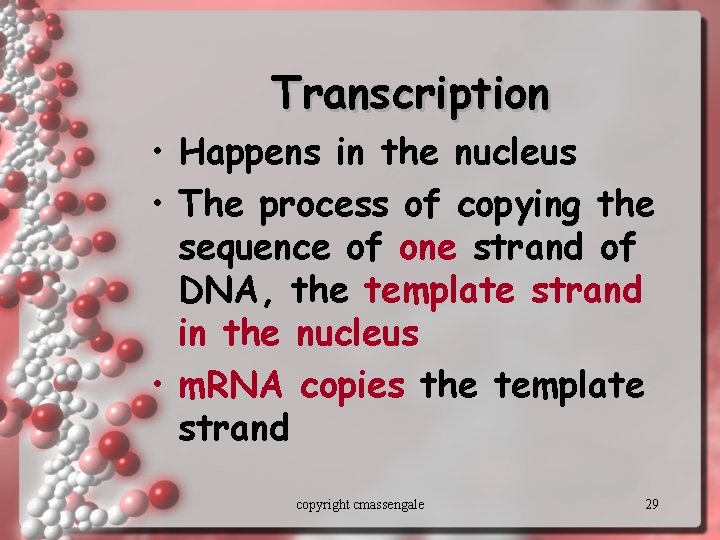 Transcription

• Happens in the nucleus

• The process of copying the sequence of one strand of DNA, the template strand in the nucleus

• mRNA copies the template strand

copyright cmassengale

29